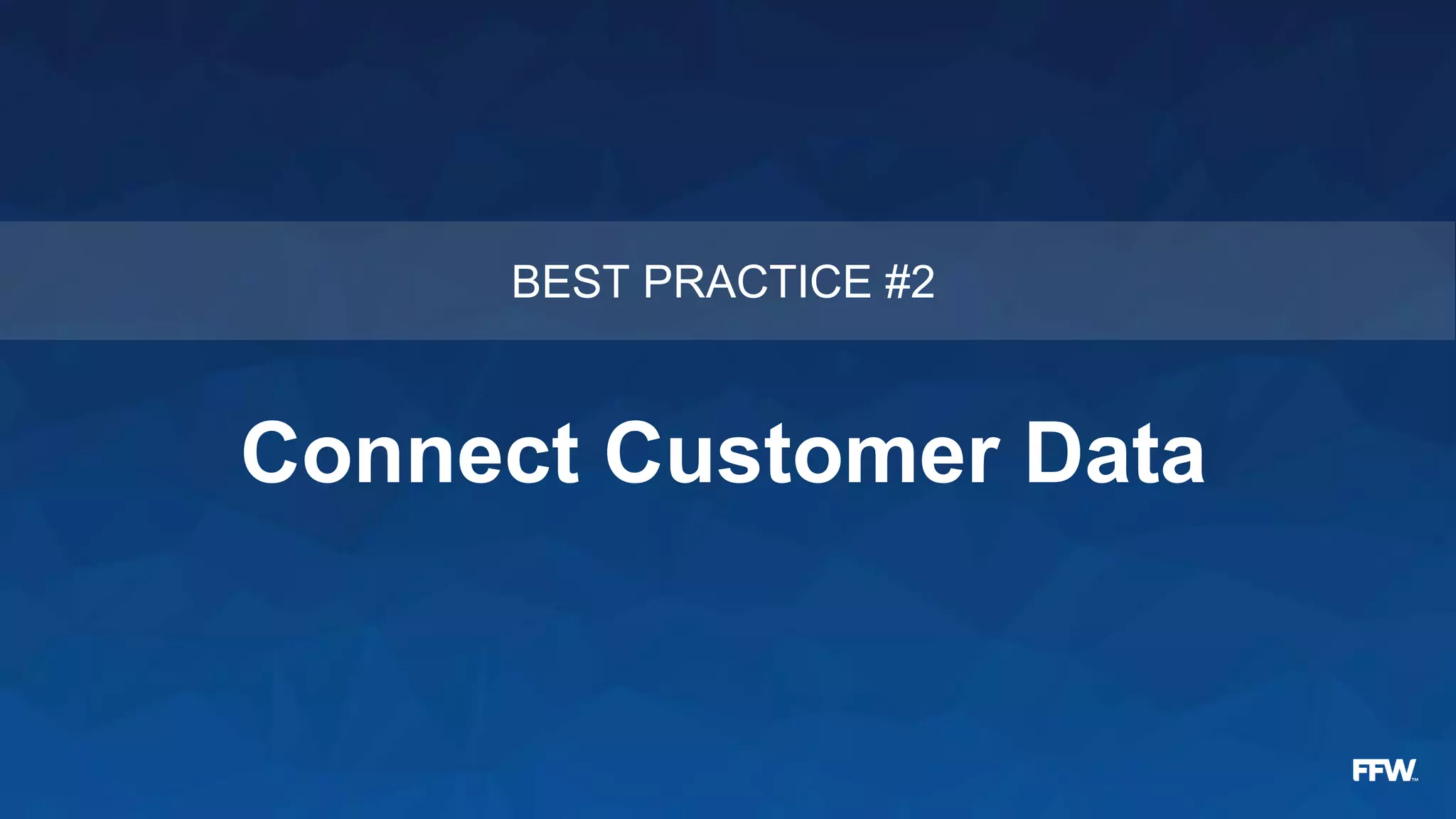 BEST PRACTICE #2

Connect Customer Data

FFW™